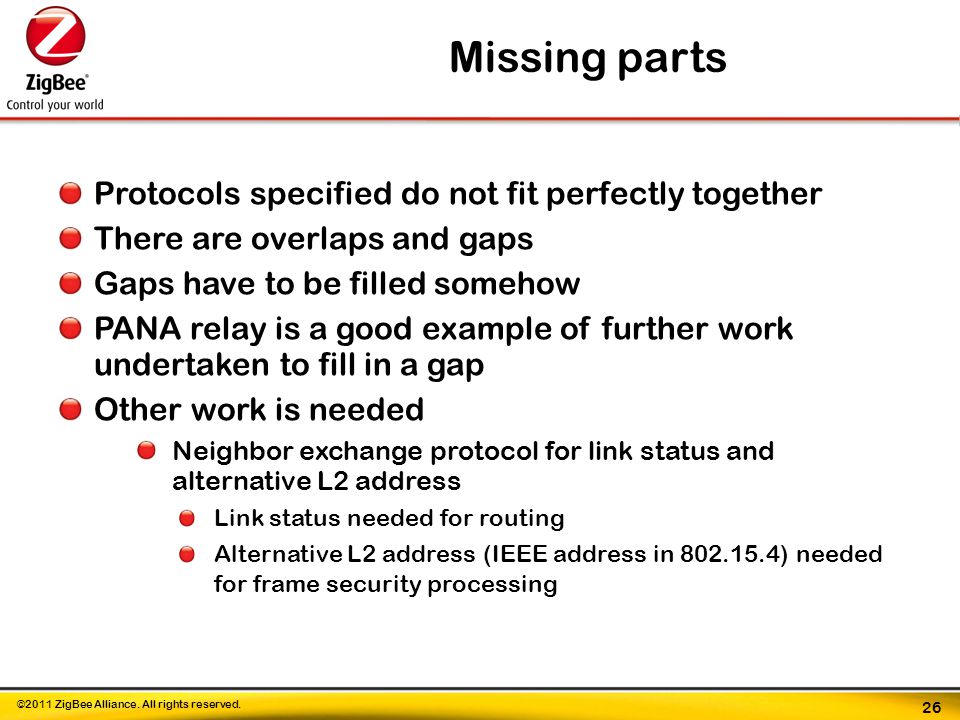 ZigBee®
Control your world

Missing parts

Protocols specified do not fit perfectly together

There are overlaps and gaps

Gaps have to be filled somehow

PANA relay is a good example of further work undertaken to fill in a gap

Other work is needed

Neighbor exchange protocol for link status and alternative L2 address

Link status needed for routing

Alternative L2 address (IEEE address in 802.15.4) needed for frame security processing

©2011 ZigBee Alliance. All rights reserved.

26